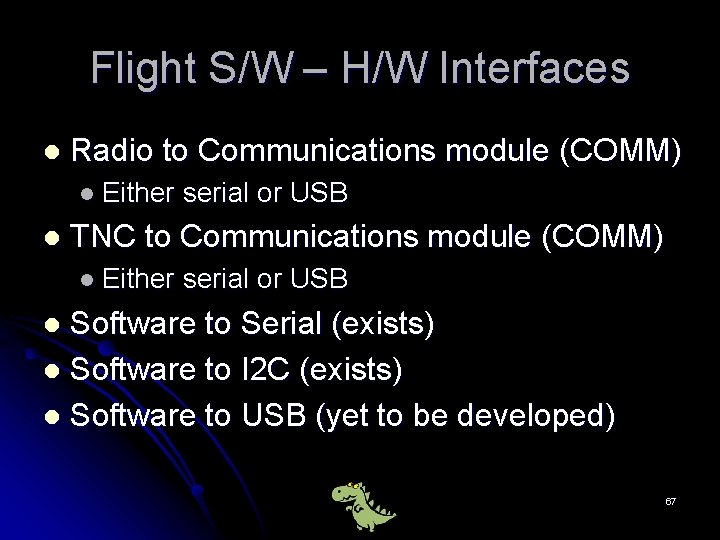 Flight S/W – H/W Interfaces

- Radio to Communications module (COMM)
  - Either serial or USB
- TNC to Communications module (COMM)
  - Either serial or USB
- Software to Serial (exists)
- Software to I2C (exists)
- Software to USB (yet to be developed)

67